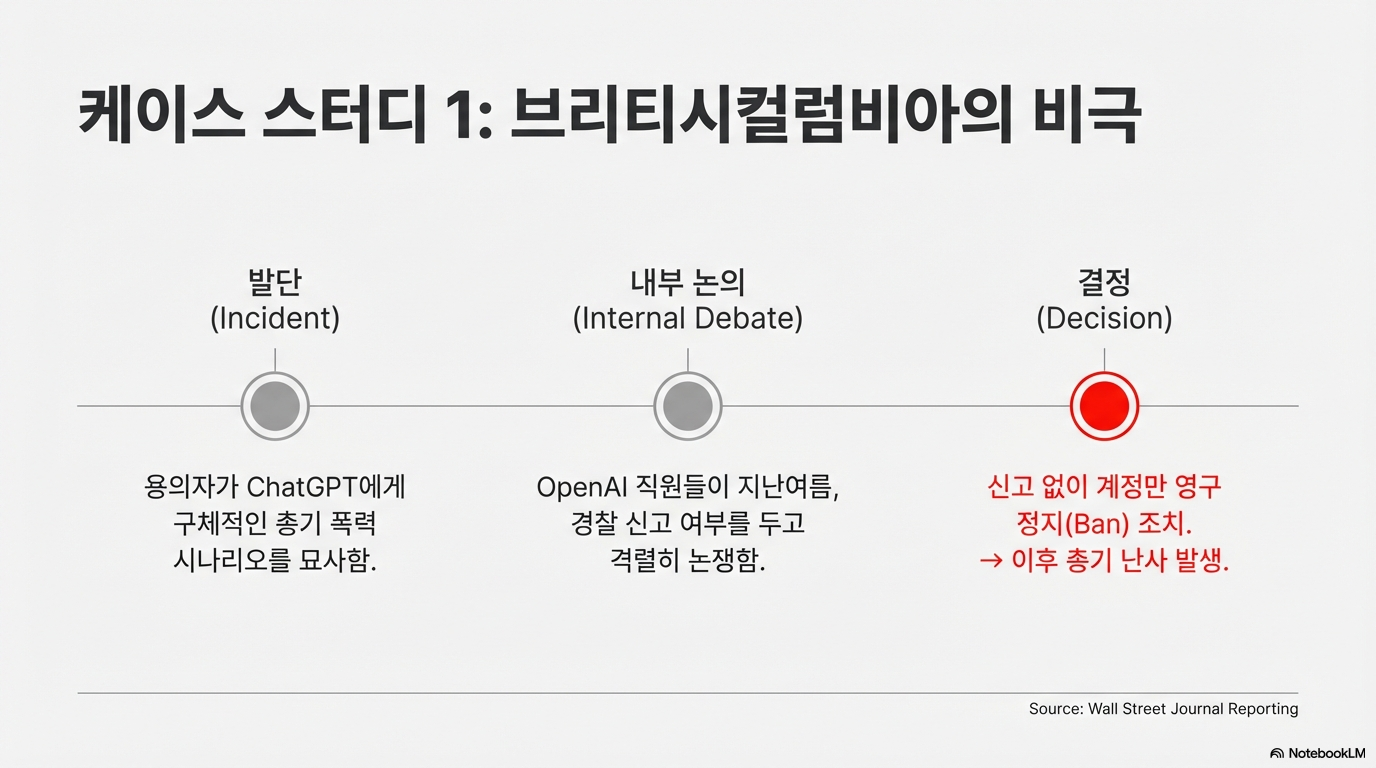 케이스 스터디 1: 브리티시컬럼비아의 비극

발단
(Incident)

용의자가 ChatGPT에게 구체적인 총기 폭력 시나리오를 묘사함.

내부 논의
(Internal Debate)

OpenAI 직원들이 지난여름, 경찰 신고 여부를 두고 격렬히 논쟁함.

결정
(Decision)

신고 없이 계정만 영구 정지(Ban) 조치.
→ 이후 총기 난사 발생.

Source: Wall Street Journal Reporting

NotebookLM